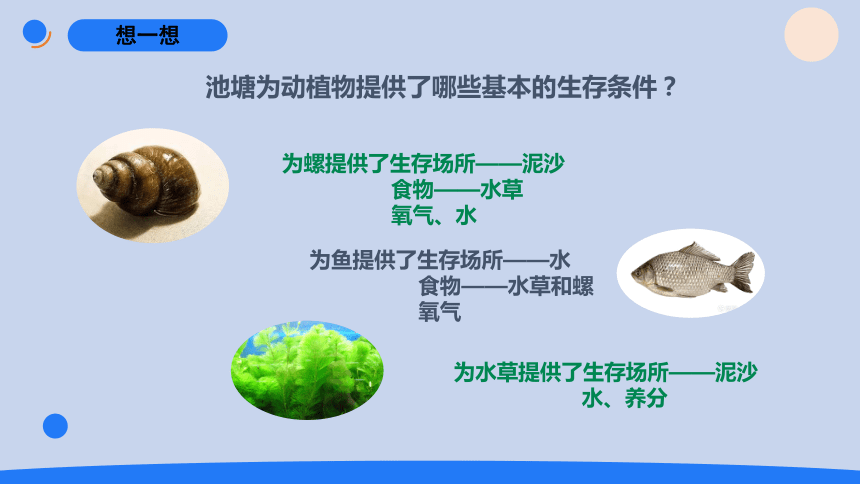 想一想

池塘为动植物提供了哪些基本的生存条件？

为螺提供了生存场所——泥沙
食物——水草
氧气、水

为鱼提供了生存场所——水
食物——水草和螺
氧气

为水草提供了生存场所——泥沙
水、养分